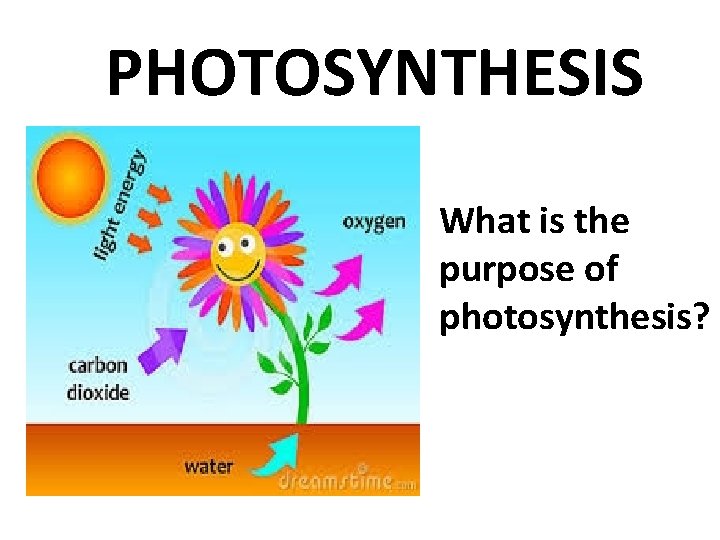 PHOTOSYNTHESIS

light energy

oxygen

carbon dioxide

water

dreamstime.com

What is the purpose of photosynthesis?